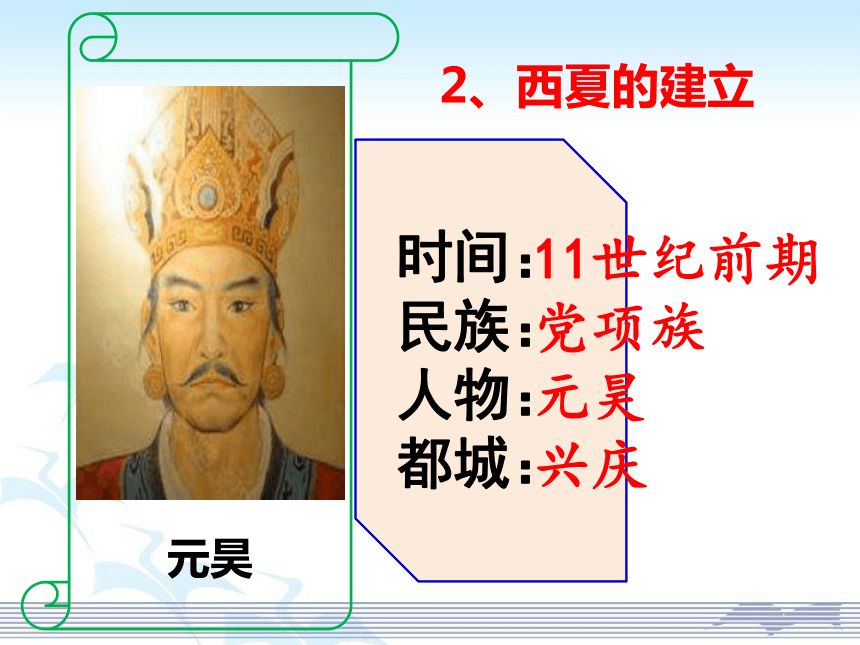 2、西夏的建立

时间:11世纪前期
民族:党项族
人物:元昊
都城:兴庆

元昊